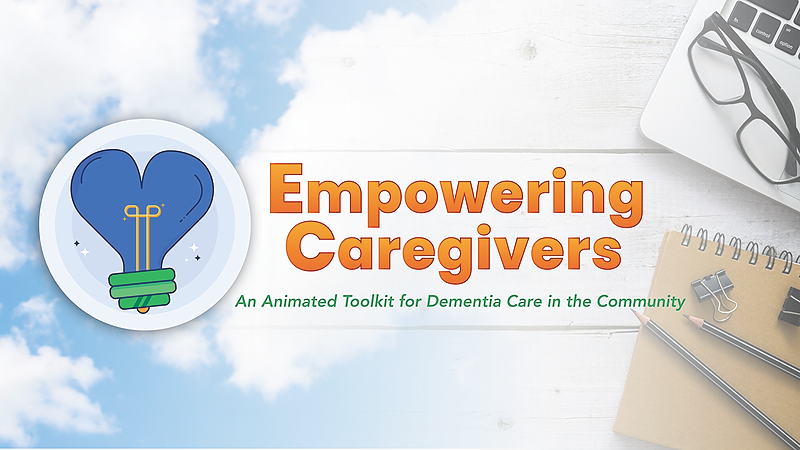 Empowering Caregivers

An Animated Toolkit for Dementia Care in the Community

fn control option